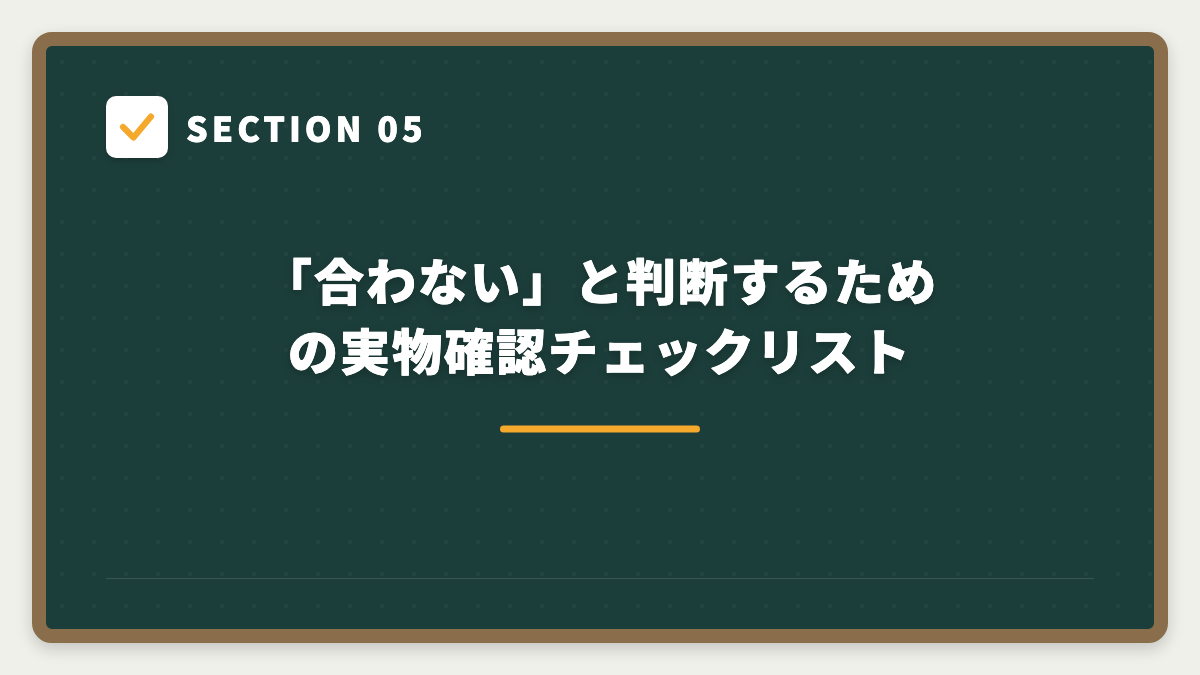 SECTION 05

「合わない」と判断するための実物確認チェックリスト